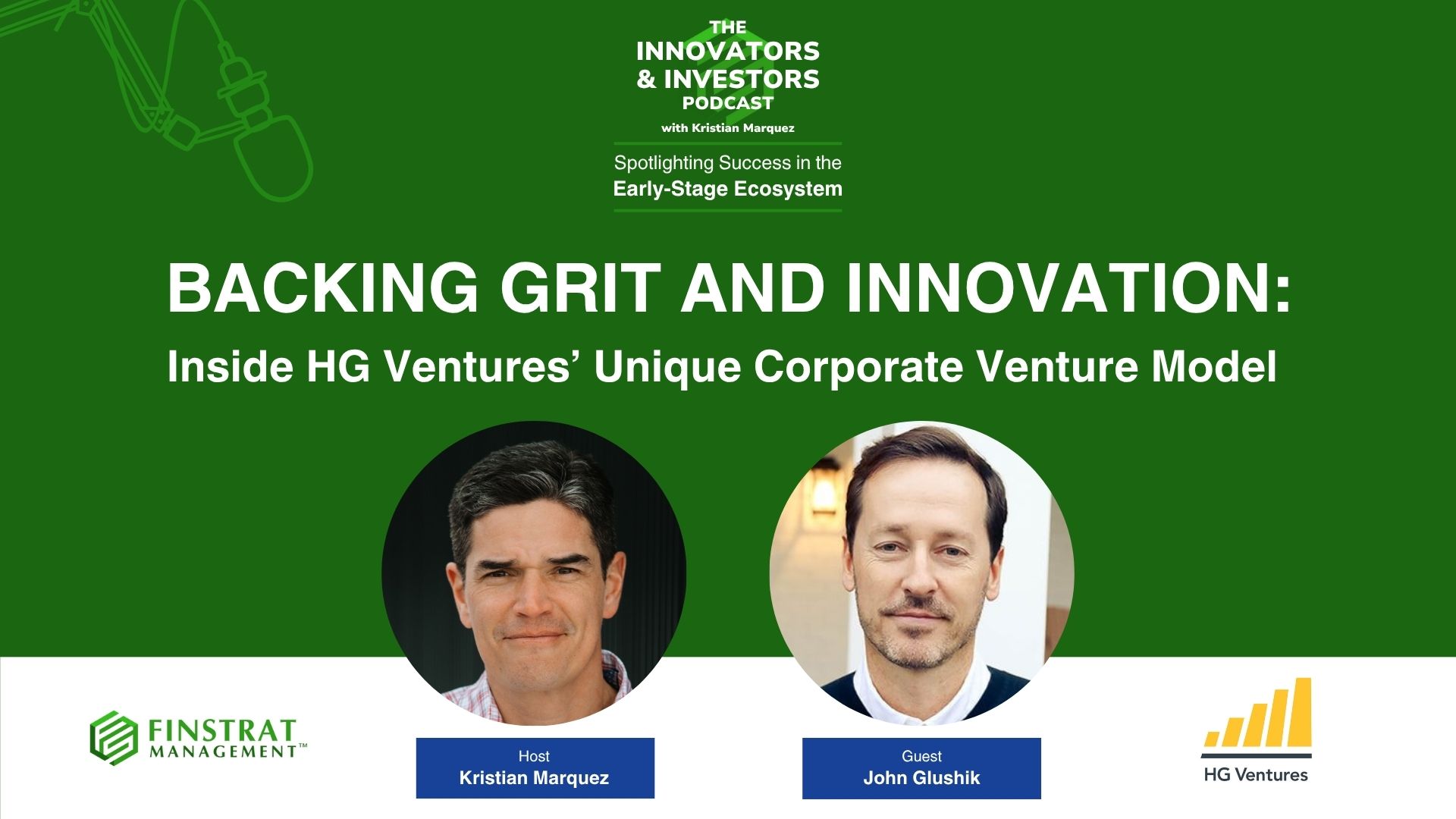 THE INNOVATORS & INVESTORS PODCAST
with Kristian Marquez

Spotlighting Success in the Early-Stage Ecosystem

BACKING GRIT AND INNOVATION:
Inside HG Ventures' Unique Corporate Venture Model

FINSTRAT MANAGEMENT™

Host
Kristian Marquez

Guest
John Glushik

HG Ventures